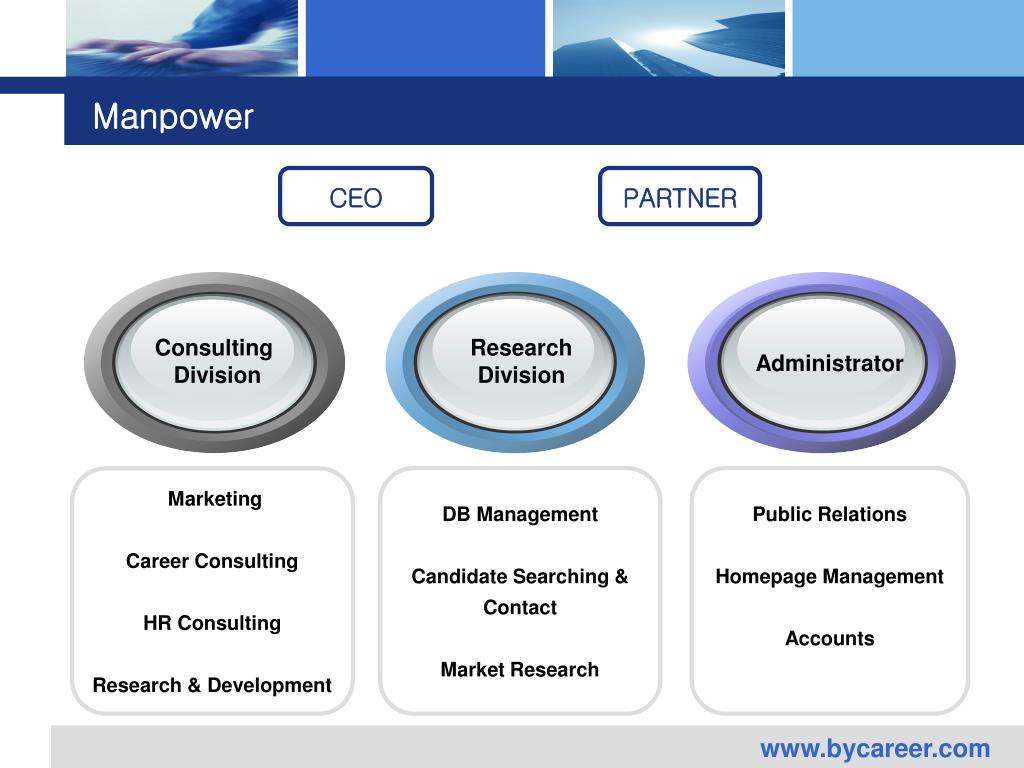 Manpower

CEO

PARTNER

Consulting Division

Research Division

Administrator

Marketing

Career Consulting

HR Consulting

Research & Development

DB Management

Candidate Searching & Contact

Market Research

Public Relations

Homepage Management

Accounts

www.bycareer.com